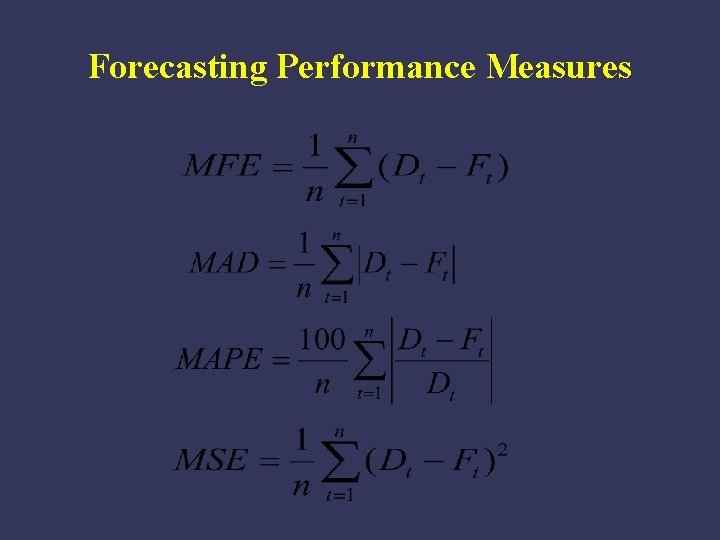 Forecasting Performance Measures

$MFE = \frac{1}{n}\sum_{t=1}^{n}(D_t - F_t)$

$MAD = \frac{1}{n}\sum_{t=1}^{n}\left|D_t - F_t\right|$

$MAPE = \frac{100}{n}\sum_{t=1}^{n}\left|\frac{D_t - F_t}{D_t}\right|$

$MSE = \frac{1}{n}\sum_{t=1}^{n}(D_t - F_t)^2$